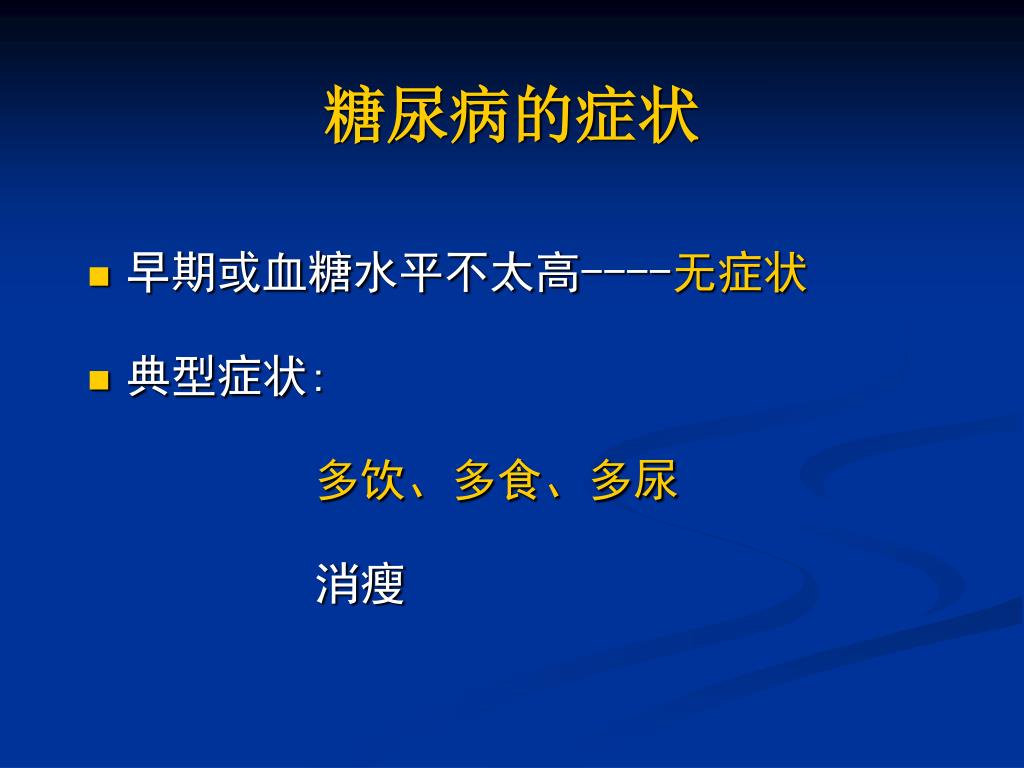 糖尿病的症状

■ 早期或血糖水平不太高----无症状

■ 典型症状:

多饮、多食、多尿

消瘦